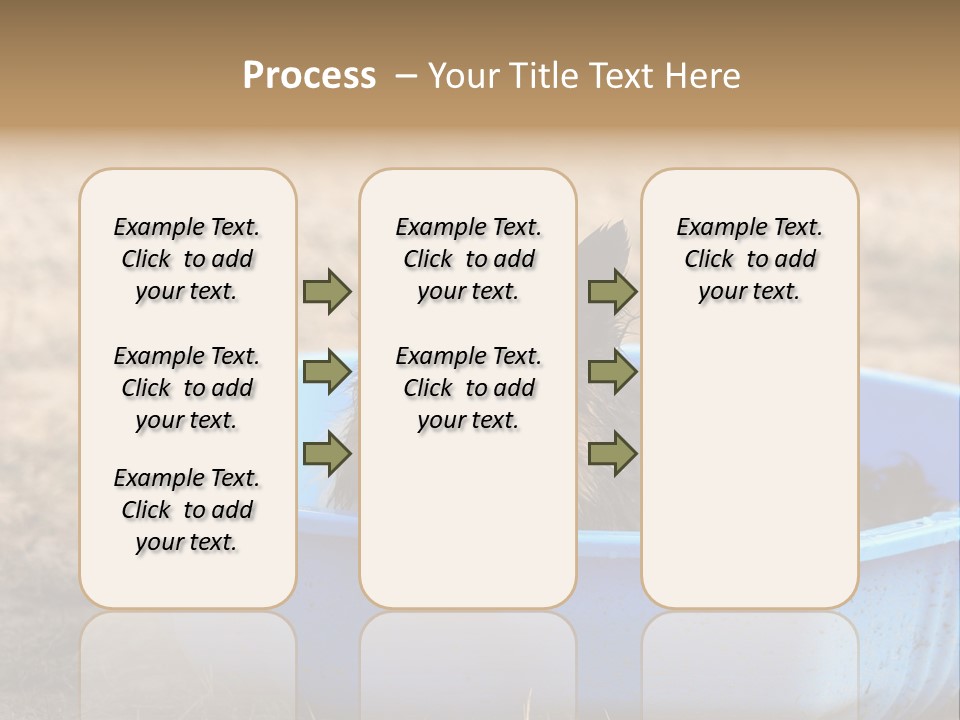 Process – Your Title Text Here

Example Text. Click to add your text.

Example Text. Click to add your text.

Example Text. Click to add your text.

Example Text. Click to add your text.

Example Text. Click to add your text.

Example Text. Click to add your text.